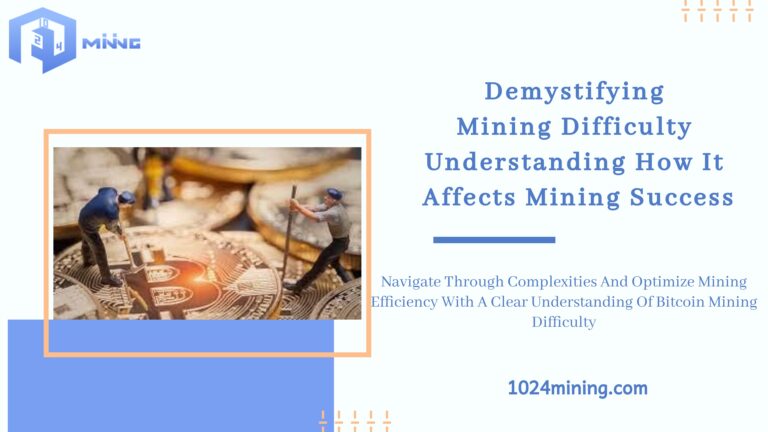 1024 MINING

Demystifying Mining Difficulty Understanding How It Affects Mining Success

Navigate Through Complexities And Optimize Mining Efficiency With A Clear Understanding Of Bitcoin Mining Difficulty

1024mining.com